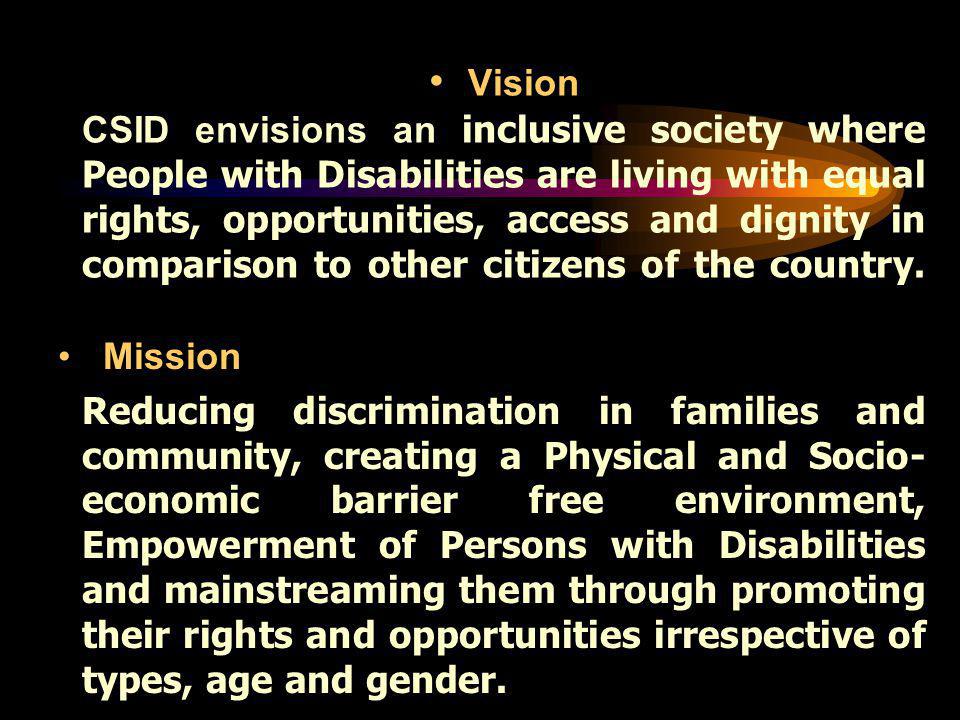 • Vision

CSID envisions an inclusive society where People with Disabilities are living with equal rights, opportunities, access and dignity in comparison to other citizens of the country.

• Mission

Reducing discrimination in families and community, creating a Physical and Socio-economic barrier free environment, Empowerment of Persons with Disabilities and mainstreaming them through promoting their rights and opportunities irrespective of types, age and gender.